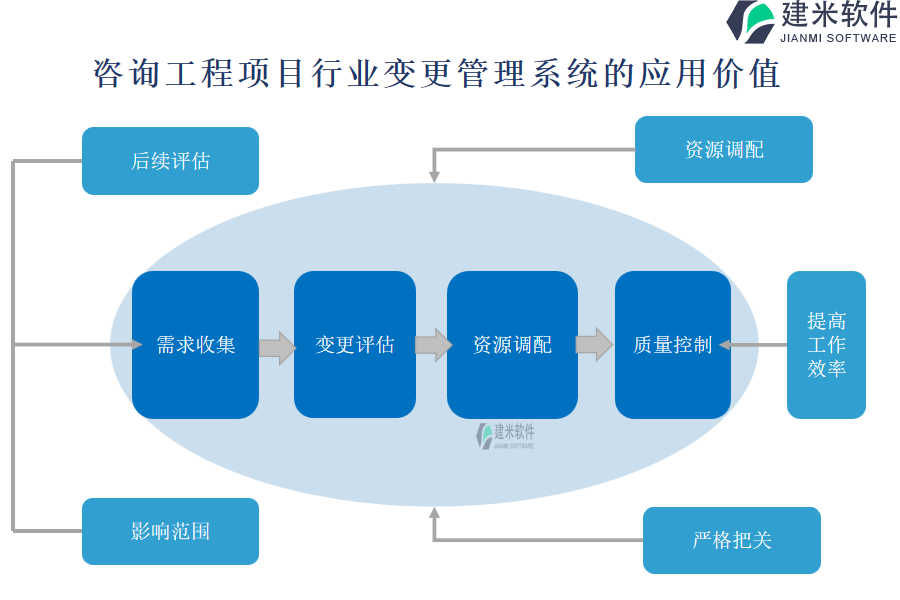 建米软件
JIANMI SOFTWARE

咨询工程项目行业变更管理系统的应用价值

后续评估

资源调配

需求收集

变更评估

资源调配

质量控制

提高工作效率

建米软件
JIANMI SOFTWARE

影响范围

严格把关